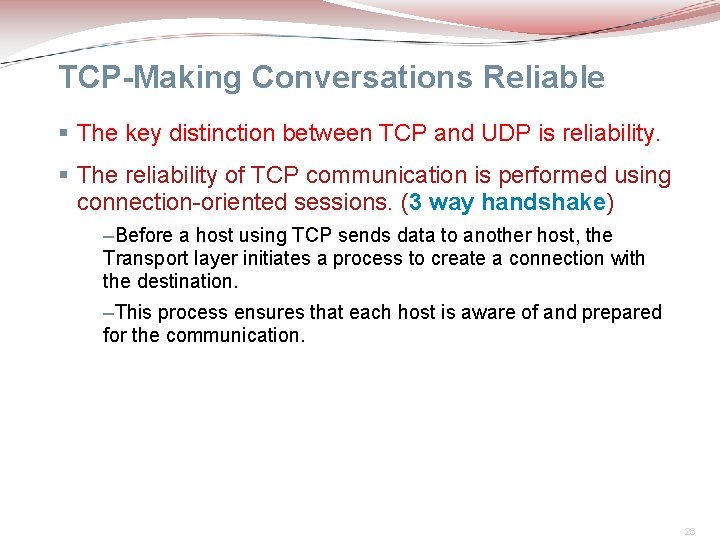 TCP-Making Conversations Reliable

▪ The key distinction between TCP and UDP is reliability.

▪ The reliability of TCP communication is performed using connection-oriented sessions. (3 way handshake)

–Before a host using TCP sends data to another host, the Transport layer initiates a process to create a connection with the destination.

–This process ensures that each host is aware of and prepared for the communication.

26